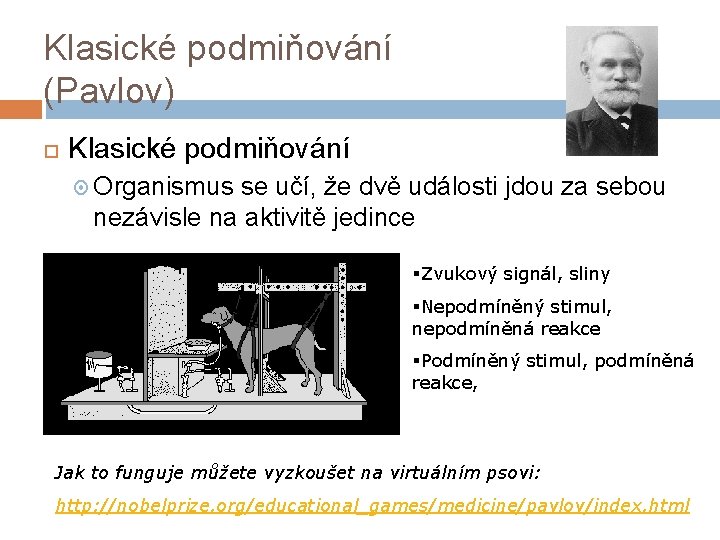 Klasické podmiňování (Pavlov)

Klasické podmiňování

Organismus se učí, že dvě události jdou za sebou nezávisle na aktivitě jedince

▪Zvukový signál, sliny

▪Nepodmíněný stimul, nepodmíněná reakce

▪Podmíněný stimul, podmíněná reakce,

Jak to funguje můžete vyzkoušet na virtuálním psovi:

http://nobelprize.org/educational_games/medicine/pavlov/index.html